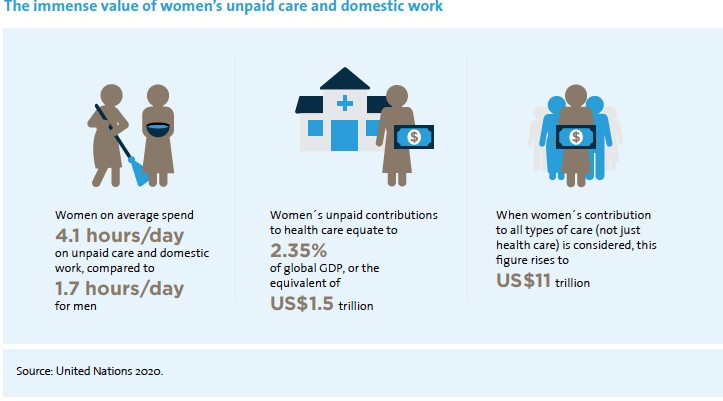 The immense value of women's unpaid care and domestic work

Women on average spend
4.1 hours/day
on unpaid care and domestic work, compared to
1.7 hours/day
for men

Women´s unpaid contributions to health care equate to
2.35%
of global GDP, or the equivalent of
US$1.5 trillion

When women´s contribution to all types of care (not just health care) is considered, this figure rises to
US$11 trillion

Source: United Nations 2020.